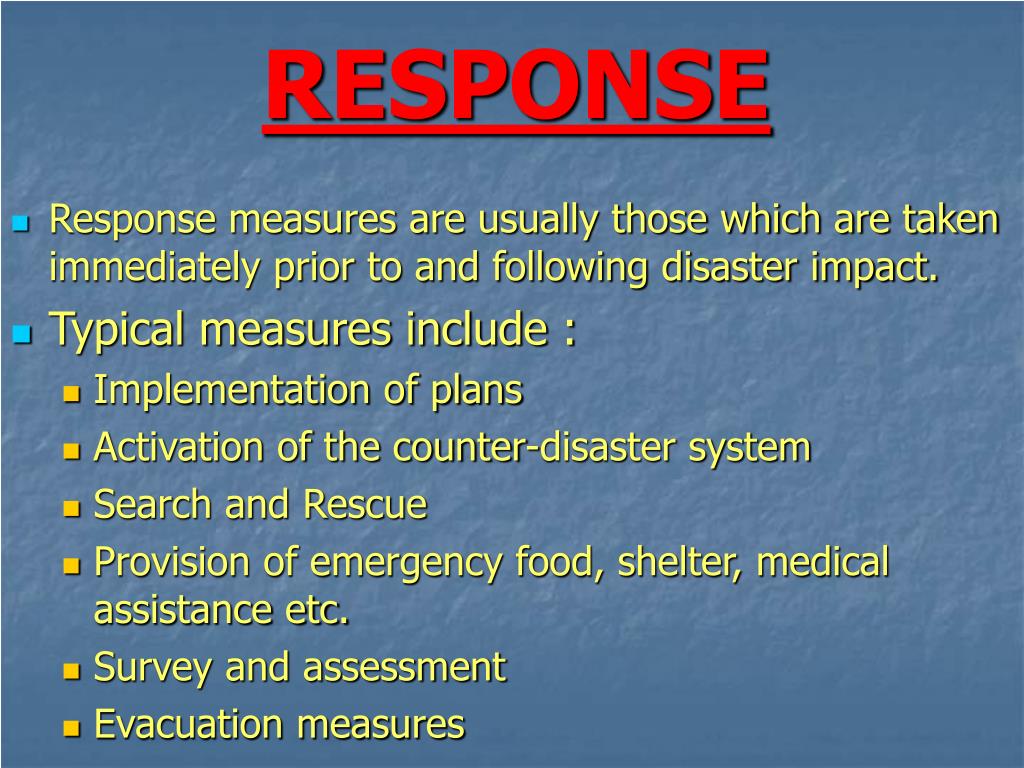 RESPONSE

Response measures are usually those which are taken immediately prior to and following disaster impact.

Typical measures include :

Implementation of plans

Activation of the counter-disaster system

Search and Rescue

Provision of emergency food, shelter, medical assistance etc.

Survey and assessment

Evacuation measures